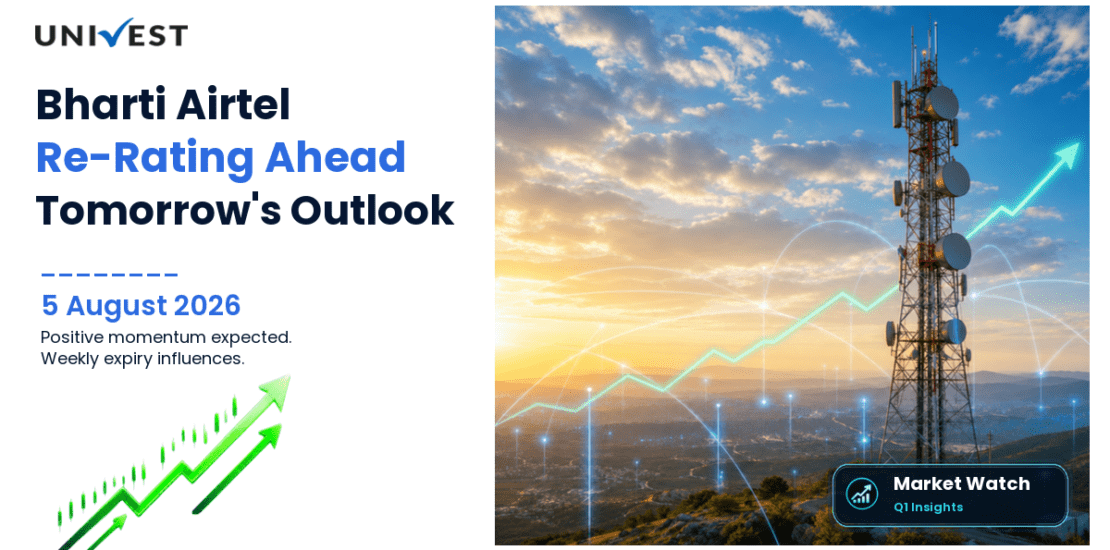 UNIVEST

Bharti Airtel
Re-Rating Ahead
Tomorrow's Outlook

5 August 2026

Positive momentum expected.
Weekly expiry influences.

Market Watch
Q1 Insights